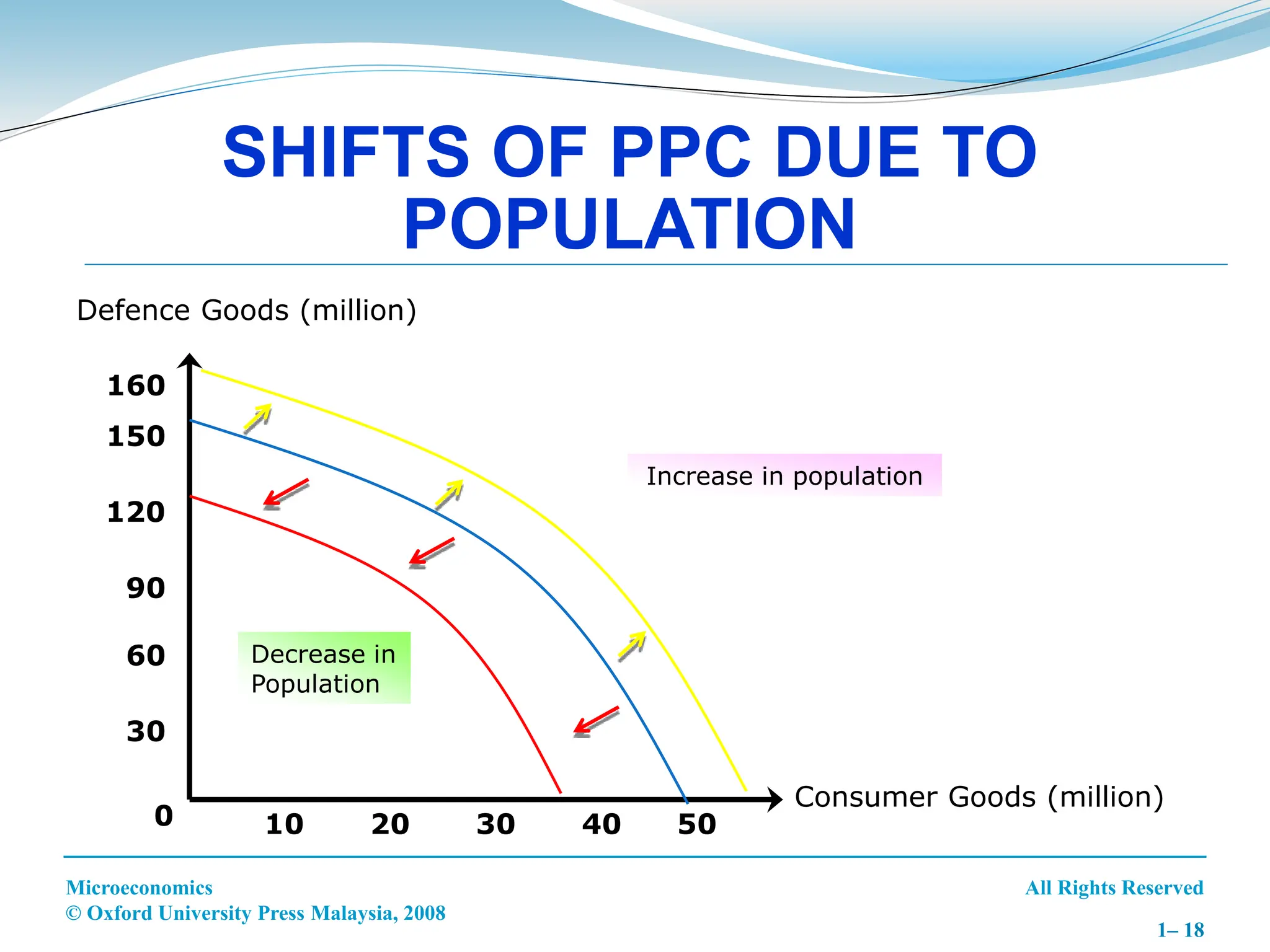 SHIFTS OF PPC DUE TO POPULATION

Defence Goods (million)

160
150
120
90
60
30
0

Increase in population

Decrease in Population

10 20 30 40 50

Consumer Goods (million)

Microeconomics
© Oxford University Press Malaysia, 2008

All Rights Reserved

1– 18